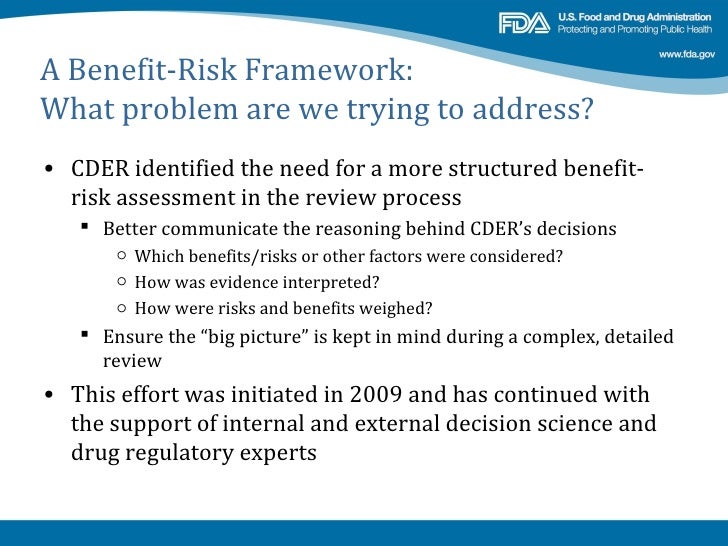 FDA U.S. Food and Drug Administration
Protecting and Promoting Public Health

www.fda.gov

A Benefit-Risk Framework:
What problem are we trying to address?

• CDER identified the need for a more structured benefit-risk assessment in the review process
  ▪ Better communicate the reasoning behind CDER's decisions
    ○ Which benefits/risks or other factors were considered?
    ○ How was evidence interpreted?
    ○ How were risks and benefits weighed?
  ▪ Ensure the "big picture" is kept in mind during a complex, detailed review
• This effort was initiated in 2009 and has continued with the support of internal and external decision science and drug regulatory experts